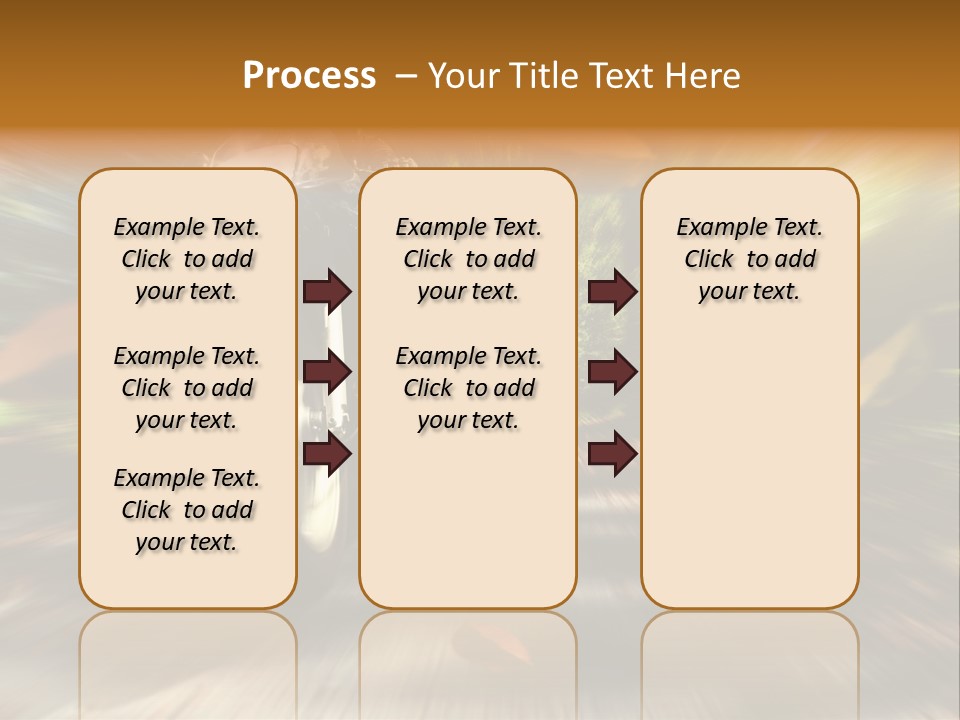 Process – Your Title Text Here

Example Text. Click to add your text.

Example Text. Click to add your text.

Example Text. Click to add your text.

Example Text. Click to add your text.

Example Text. Click to add your text.

Example Text. Click to add your text.